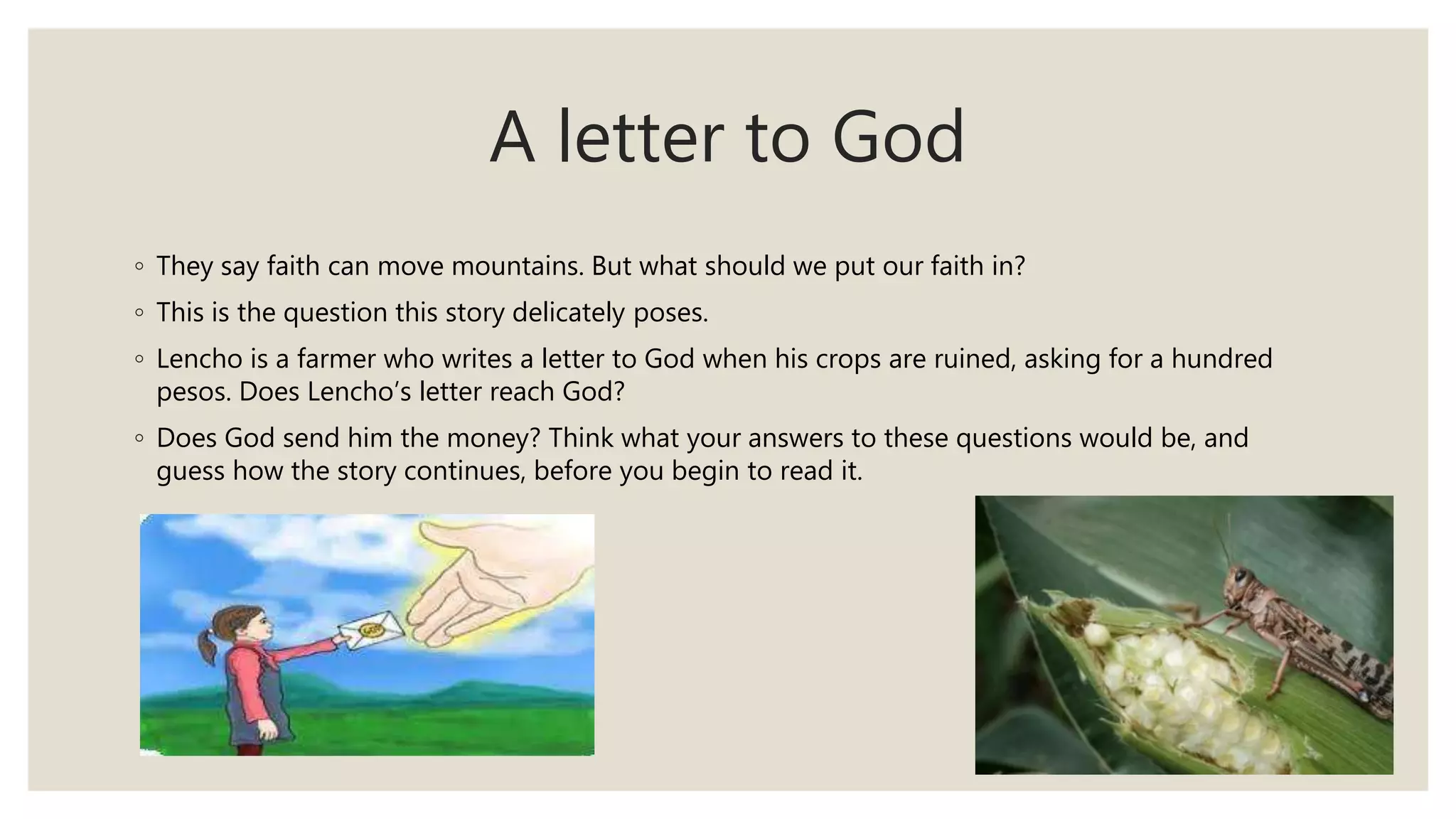 A letter to God

◦ They say faith can move mountains. But what should we put our faith in?

◦ This is the question this story delicately poses.

◦ Lencho is a farmer who writes a letter to God when his crops are ruined, asking for a hundred pesos. Does Lencho's letter reach God?

◦ Does God send him the money? Think what your answers to these questions would be, and guess how the story continues, before you begin to read it.

GOD